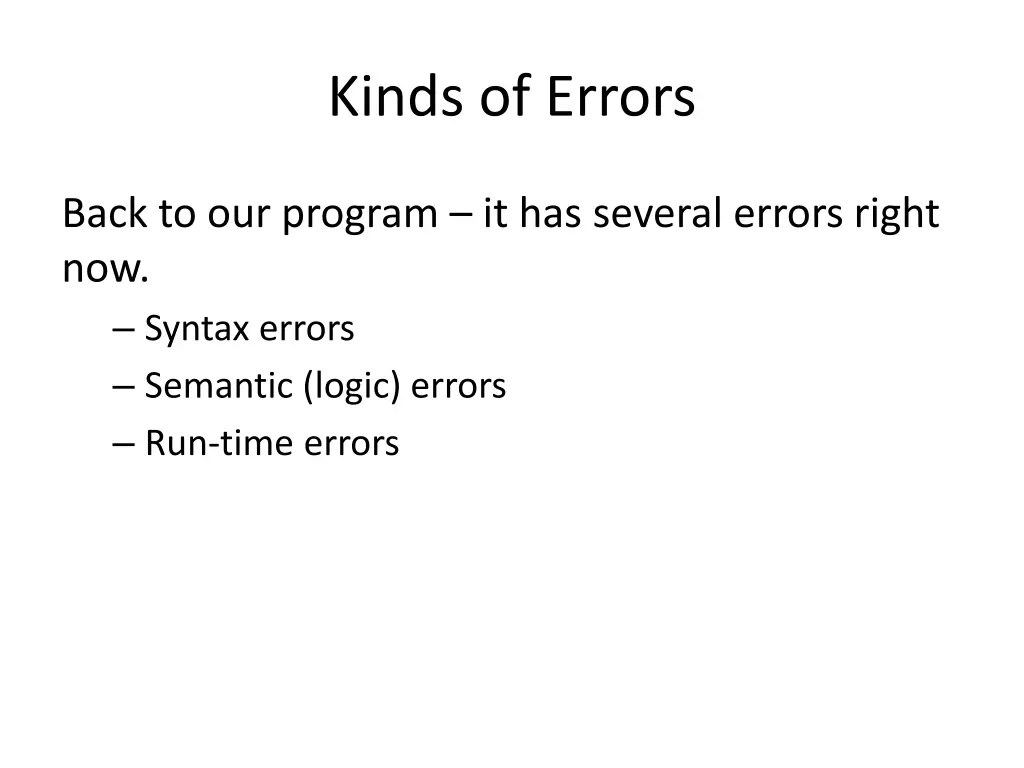 Kinds of Errors

Back to our program – it has several errors right now.

– Syntax errors
– Semantic (logic) errors
– Run-time errors